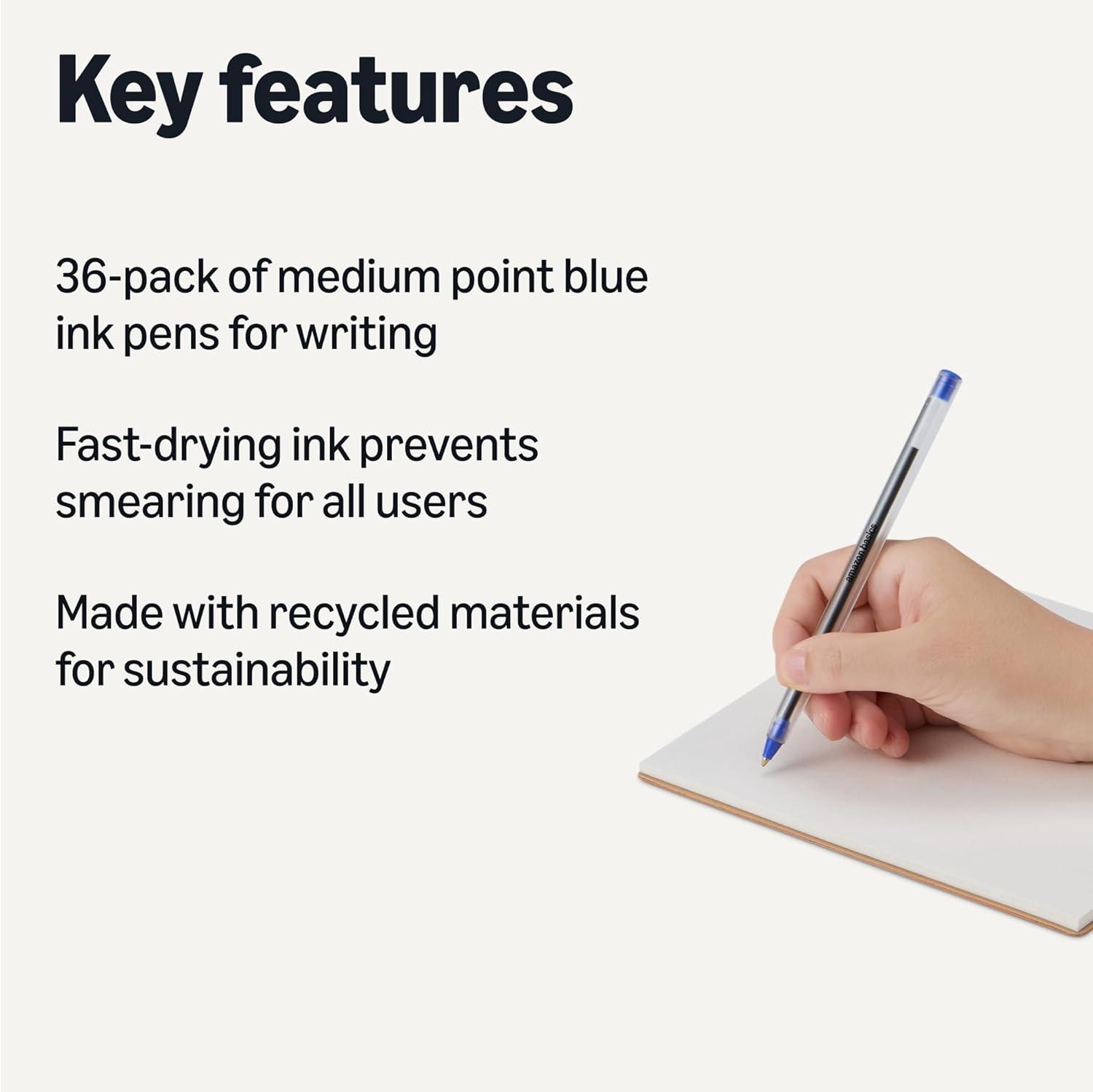 Key features

36-pack of medium point blue ink pens for writing

Fast-drying ink prevents smearing for all users

Made with recycled materials for sustainability

amazon basics